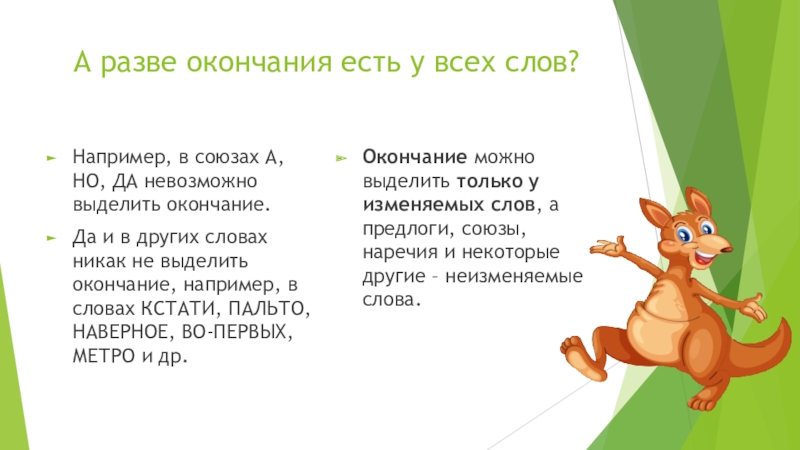 А разве окончания есть у всех слов?

Например, в союзах А, НО, ДА невозможно выделить окончание.

Да и в других словах никак не выделить окончание, например, в словах КСТАТИ, ПАЛЬТО, НАВЕРНОЕ, ВО-ПЕРВЫХ, МЕТРО и др.

Окончание можно выделить только у изменяемых слов, а предлоги, союзы, наречия и некоторые другие – неизменяемые слова.